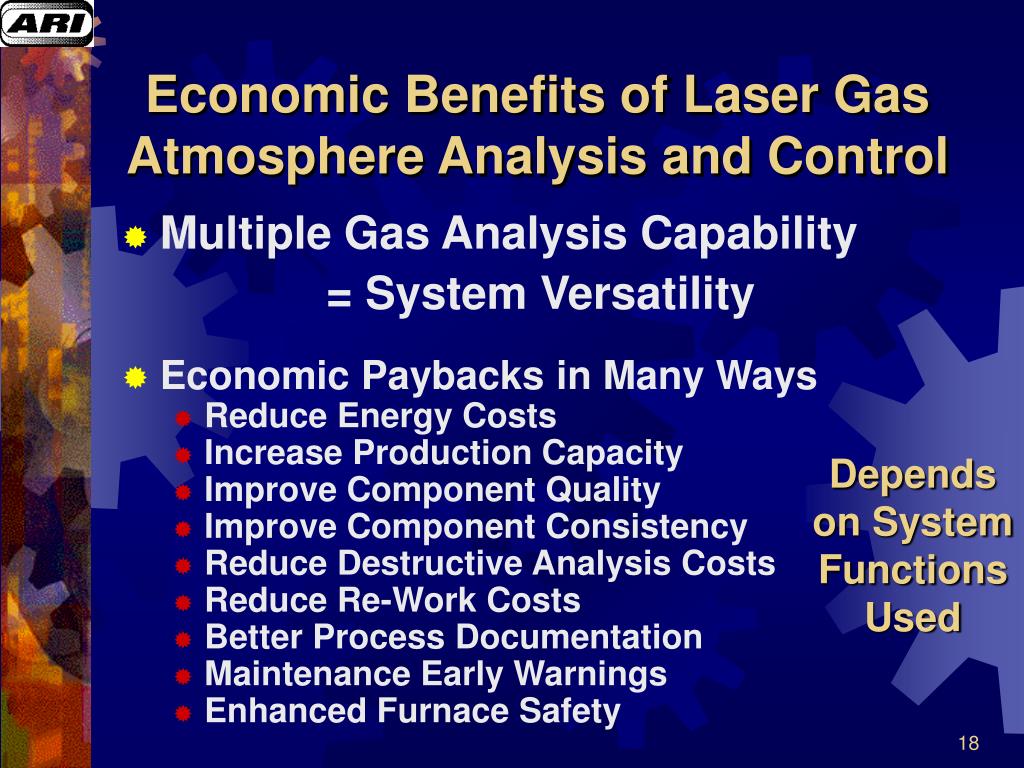 ARI

Economic Benefits of Laser Gas Atmosphere Analysis and Control

Multiple Gas Analysis Capability
= System Versatility

Economic Paybacks in Many Ways
Reduce Energy Costs
Increase Production Capacity
Improve Component Quality
Improve Component Consistency
Reduce Destructive Analysis Costs
Reduce Re-Work Costs
Better Process Documentation
Maintenance Early Warnings
Enhanced Furnace Safety

Depends on System Functions Used

18